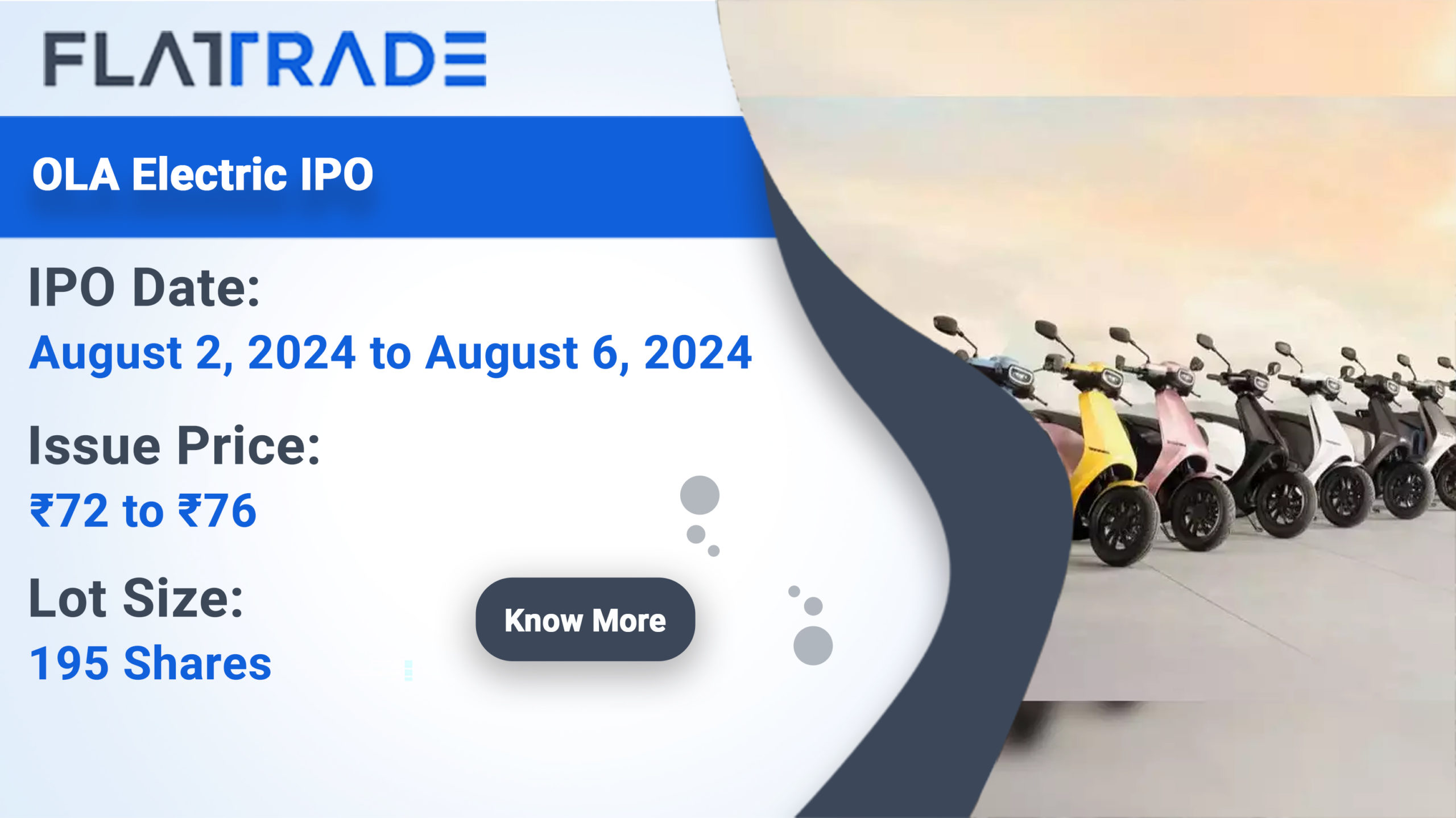 FLATTRADE

OLA Electric IPO

IPO Date:
August 2, 2024 to August 6, 2024

Issue Price:
₹72 to ₹76

Lot Size:
195 Shares

Know More